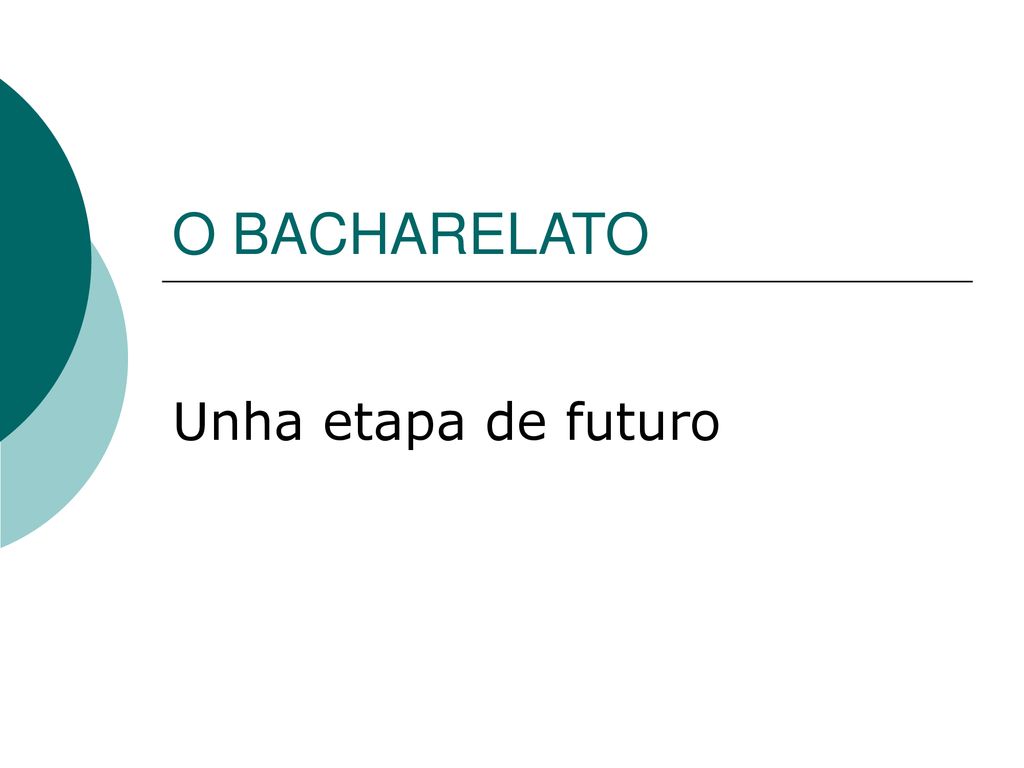 O BACHARELATO

Unha etapa de futuro